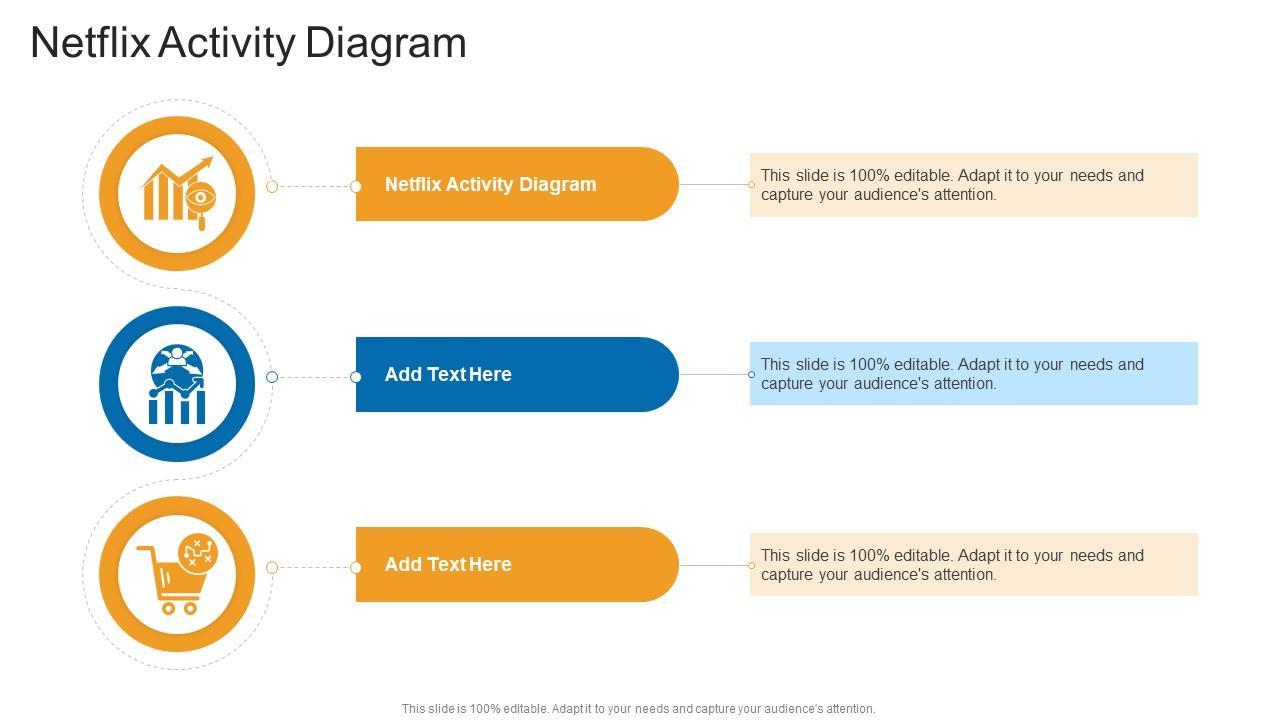 Netflix Activity Diagram

Netflix Activity Diagram

This slide is 100% editable. Adapt it to your needs and capture your audience's attention.

Add Text Here

This slide is 100% editable. Adapt it to your needs and capture your audience's attention.

Add Text Here

This slide is 100% editable. Adapt it to your needs and capture your audience's attention.

This slide is 100% editable. Adapt it to your needs and capture your audience's attention.